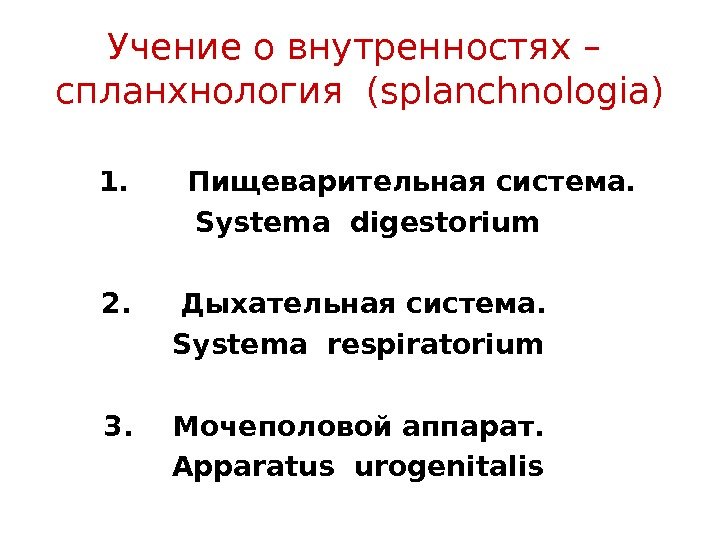 Учение о внутренностях – спланхнология (splanchnologia)

1. Пищеварительная система.
Systema digestorium

2. Дыхательная система.
Systema respiratorium

3. Мочеполовой аппарат.
Apparatus urogenitalis